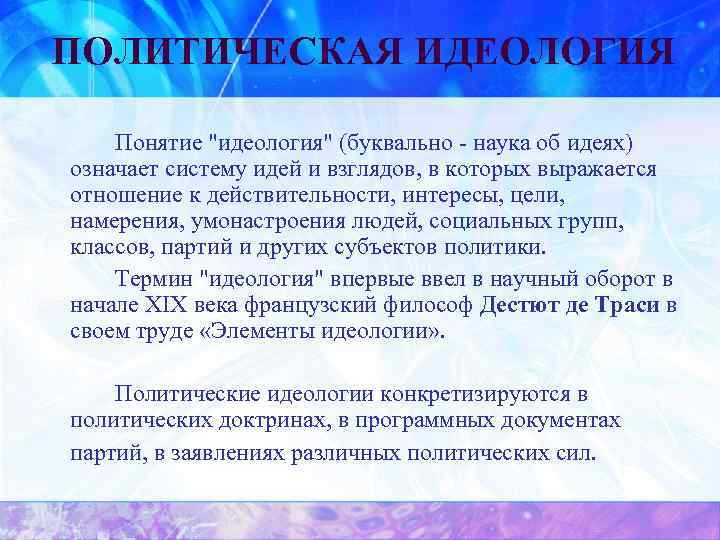 ПОЛИТИЧЕСКАЯ ИДЕОЛОГИЯ

Понятие "идеология" (буквально - наука об идеях) означает систему идей и взглядов, в которых выражается отношение к действительности, интересы, цели, намерения, умонастроения людей, социальных групп, классов, партий и других субъектов политики.

Термин "идеология" впервые ввел в научный оборот в начале XIX века французский философ Дестют де Траси в своем труде «Элементы идеологии».

Политические идеологии конкретизируются в политических доктринах, в программных документах партий, в заявлениях различных политических сил.